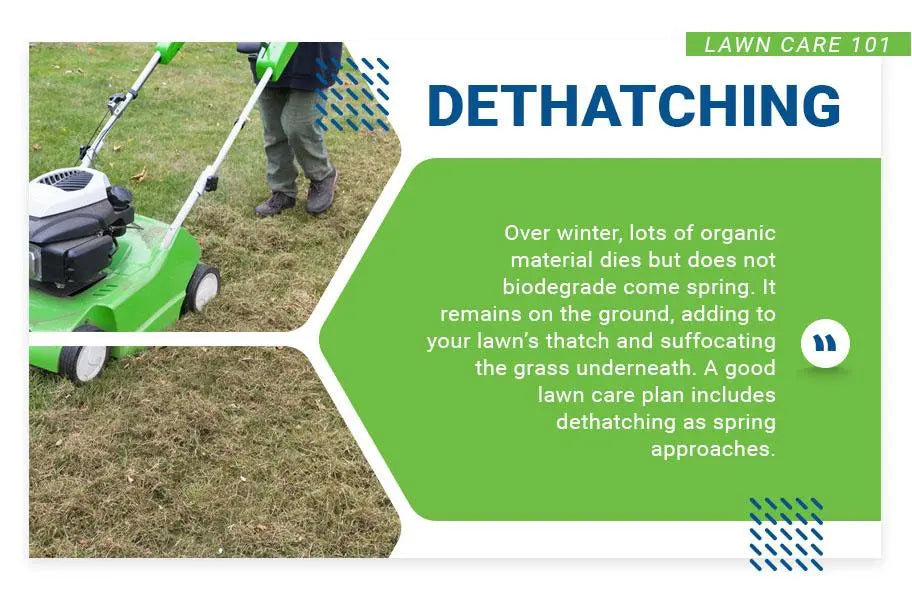 LAWN CARE 101

DETHATCHING

Over winter, lots of organic material dies but does not biodegrade come spring. It remains on the ground, adding to your lawn's thatch and suffocating the grass underneath. A good lawn care plan includes dethatching as spring approaches.

"